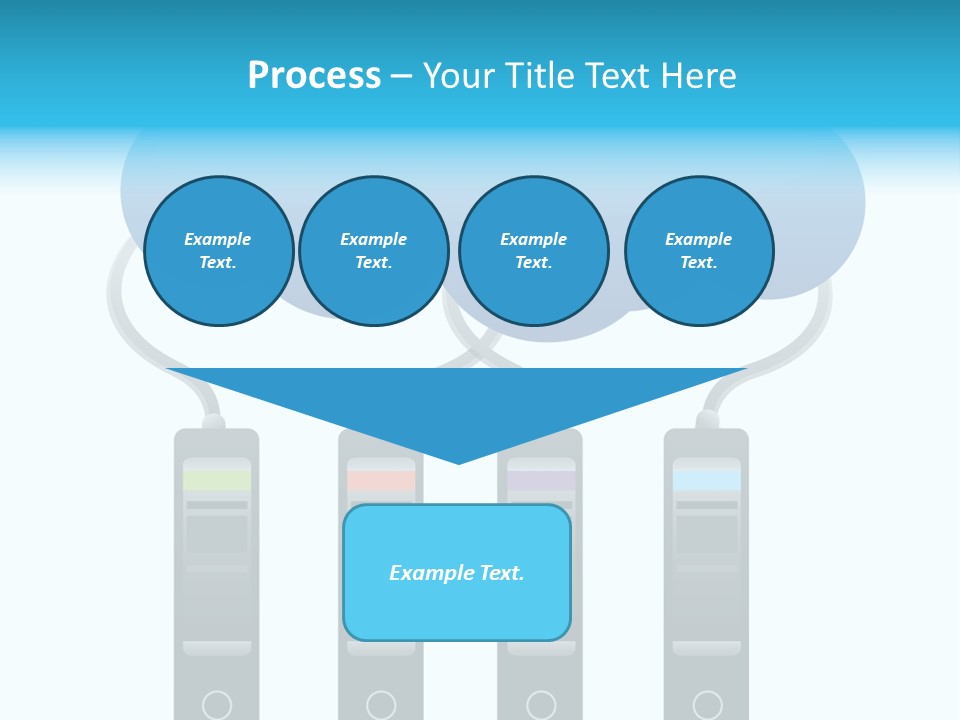 Process – Your Title Text Here

Example Text.

Example Text.

Example Text.

Example Text.

Example Text.